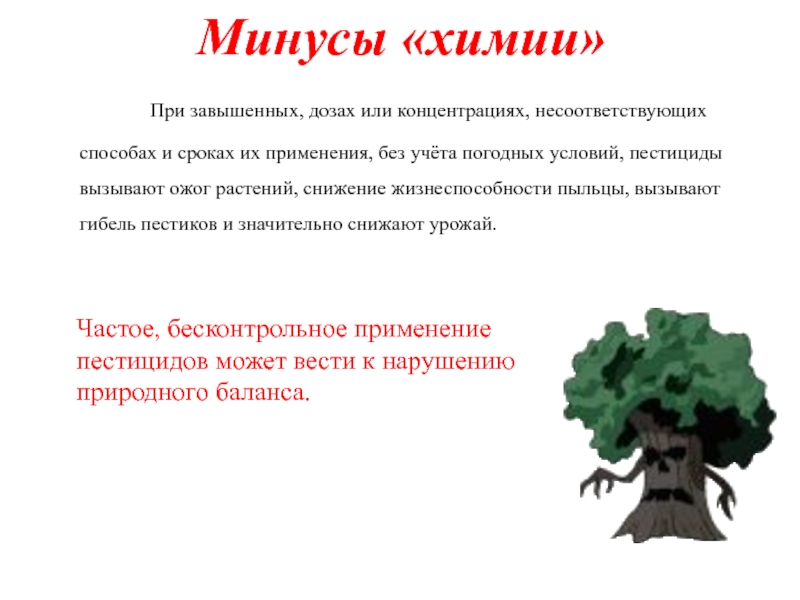 Минусы «химии»

При завышенных, дозах или концентрациях, несоответствующих способах и сроках их применения, без учёта погодных условий, пестициды вызывают ожог растений, снижение жизнеспособности пыльцы, вызывают гибель пестиков и значительно снижают урожай.

Частое, бесконтрольное применение пестицидов может вести к нарушению природного баланса.